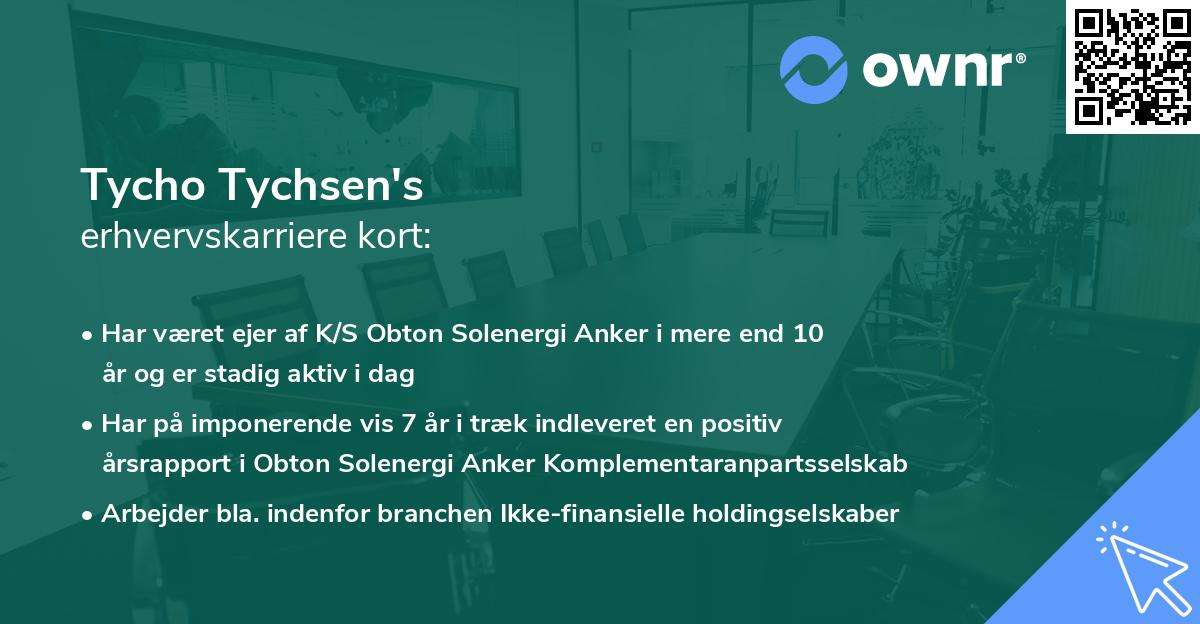 ownr®

Tycho Tychsen's
erhvervskarriere kort:

• Har været ejer af K/S Obton Solenergi Anker i mere end 10 år og er stadig aktiv i dag

• Har på imponerende vis 7 år i træk indleveret en positiv årsrapport i Obton Solenergi Anker Komplementaranpartsselskab

• Arbejder bla. indenfor branchen Ikke-finansielle holdingselskaber